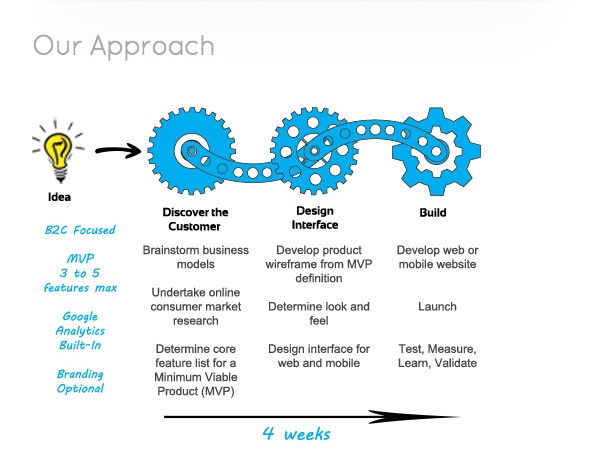 Our Approach

Idea

B2C Focused

MVP
3 to 5
features max

Google
Analytics
Built-In

Branding
Optional

Discover the Customer

Brainstorm business models

Undertake online consumer market research

Determine core feature list for a Minimum Viable Product (MVP)

Design Interface

Develop product wireframe from MVP definition

Determine look and feel

Design interface for web and mobile

Build

Develop web or mobile website

Launch

Test, Measure, Learn, Validate

4 weeks